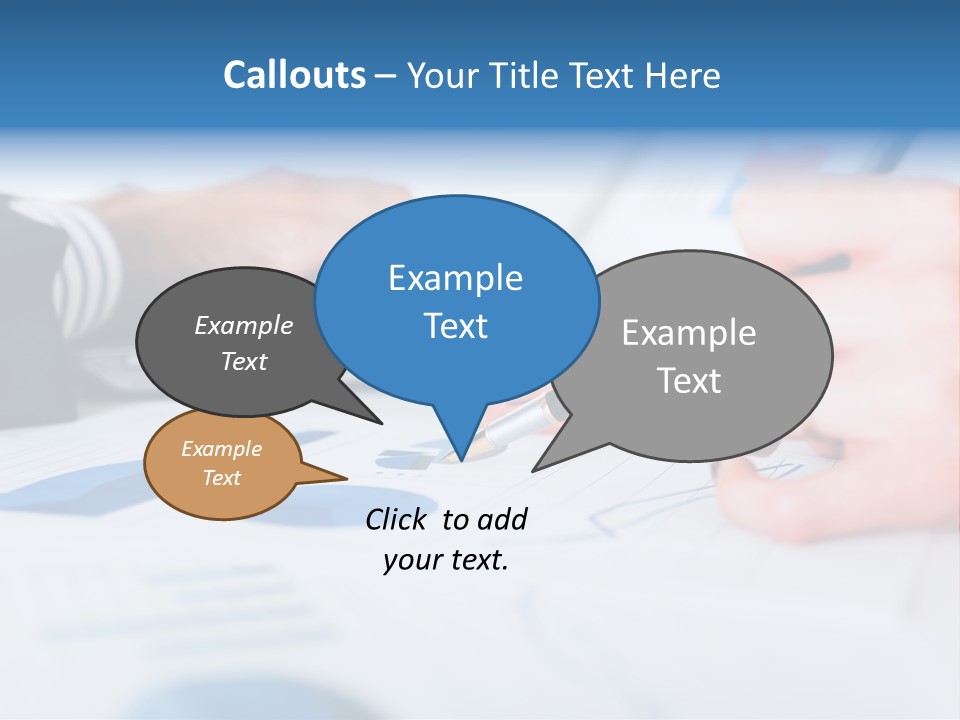 Callouts – Your Title Text Here

Example Text

Example Text

Example Text

Example Text

Click to add your text.